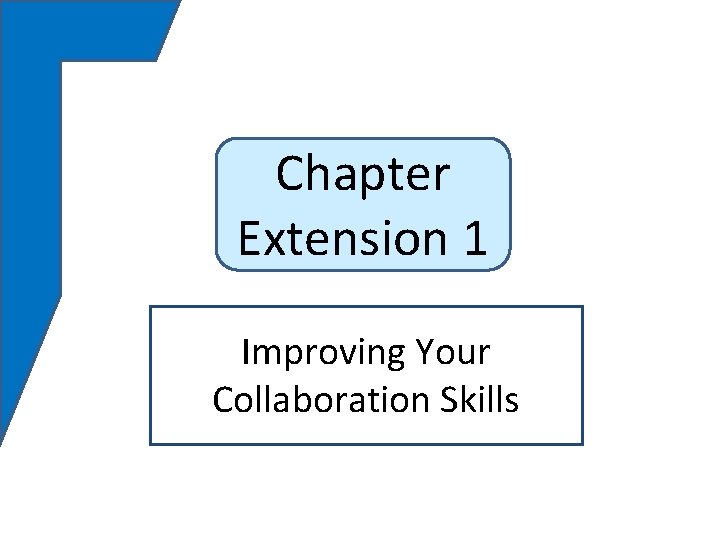 Chapter Extension 1

Improving Your Collaboration Skills